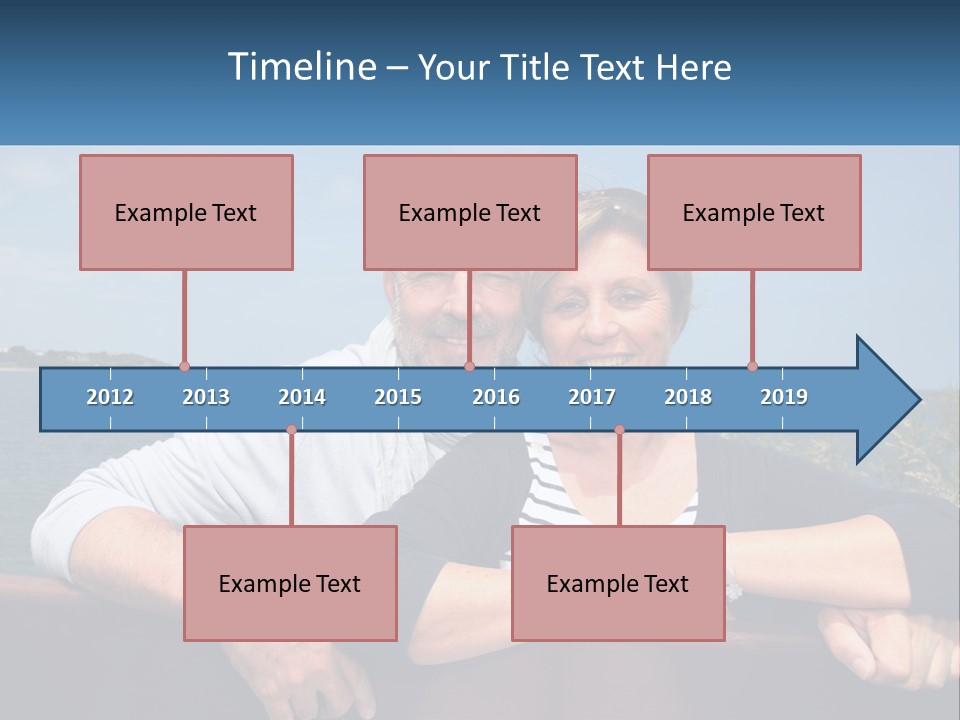 Timeline – Your Title Text Here

Example Text

Example Text

Example Text

2012 2013 2014 2015 2016 2017 2018 2019

Example Text

Example Text